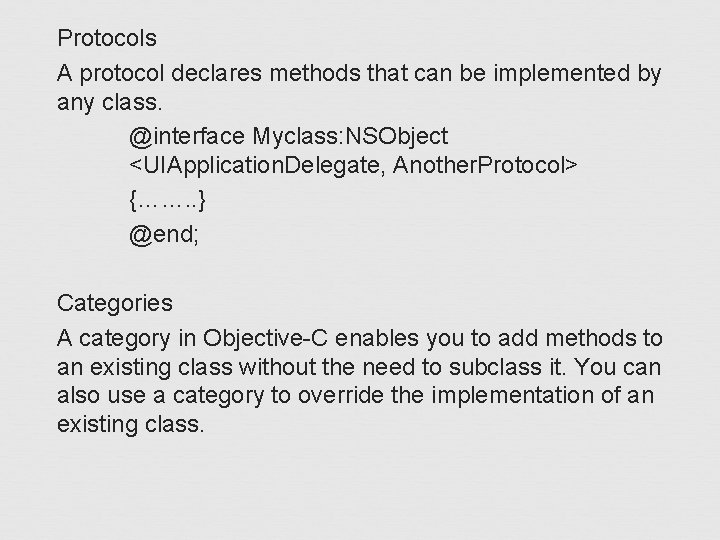 Protocols

A protocol declares methods that can be implemented by any class.

@interface Myclass:NSObject
<UIApplicationDelegate, AnotherProtocol>
{……..}
@end;

Categories

A category in Objective-C enables you to add methods to an existing class without the need to subclass it. You can also use a category to override the implementation of an existing class.